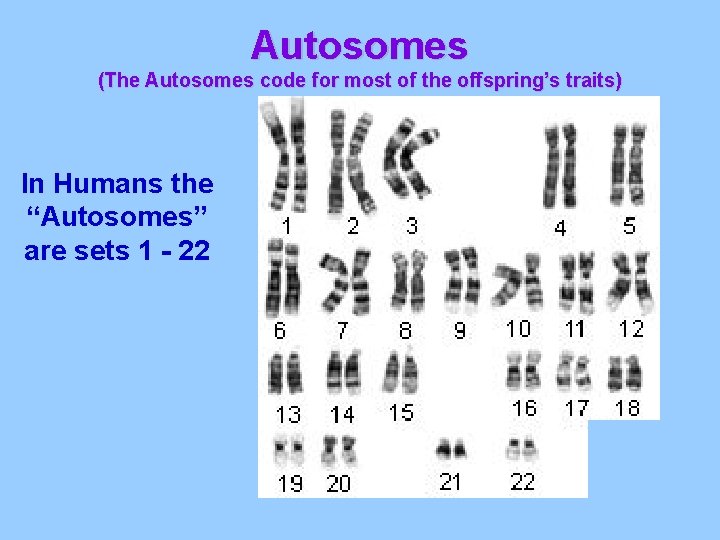 Autosomes
(The Autosomes code for most of the offspring's traits)

In Humans the "Autosomes" are sets 1 - 22

1 2 3 4 5
6 7 8 9 10 11 12
13 14 15 16 17 18
19 20 21 22